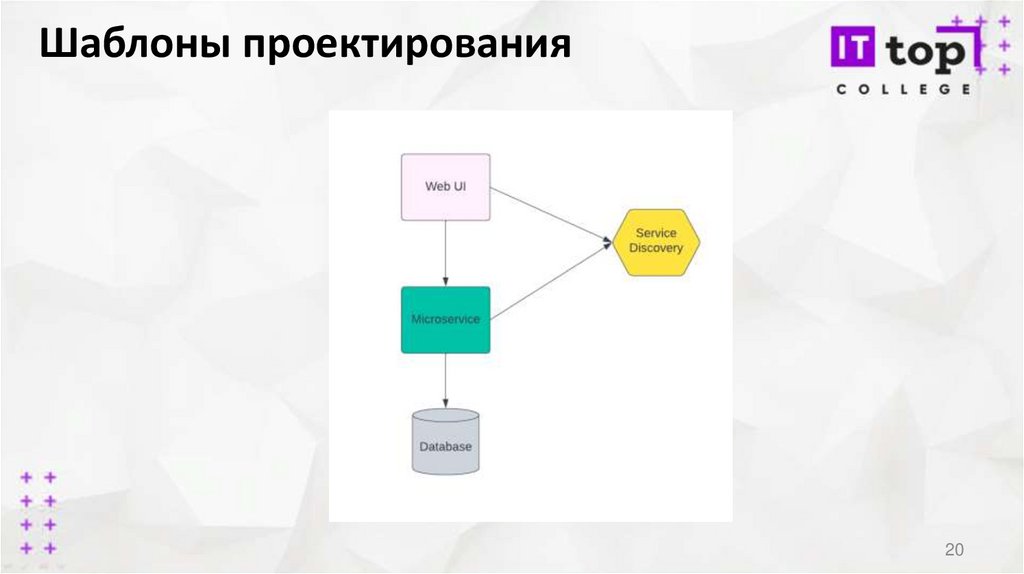 Шаблоны проектирования

IT top
COLLEGE

Web UI

Service Discovery

Microservice

Database

20